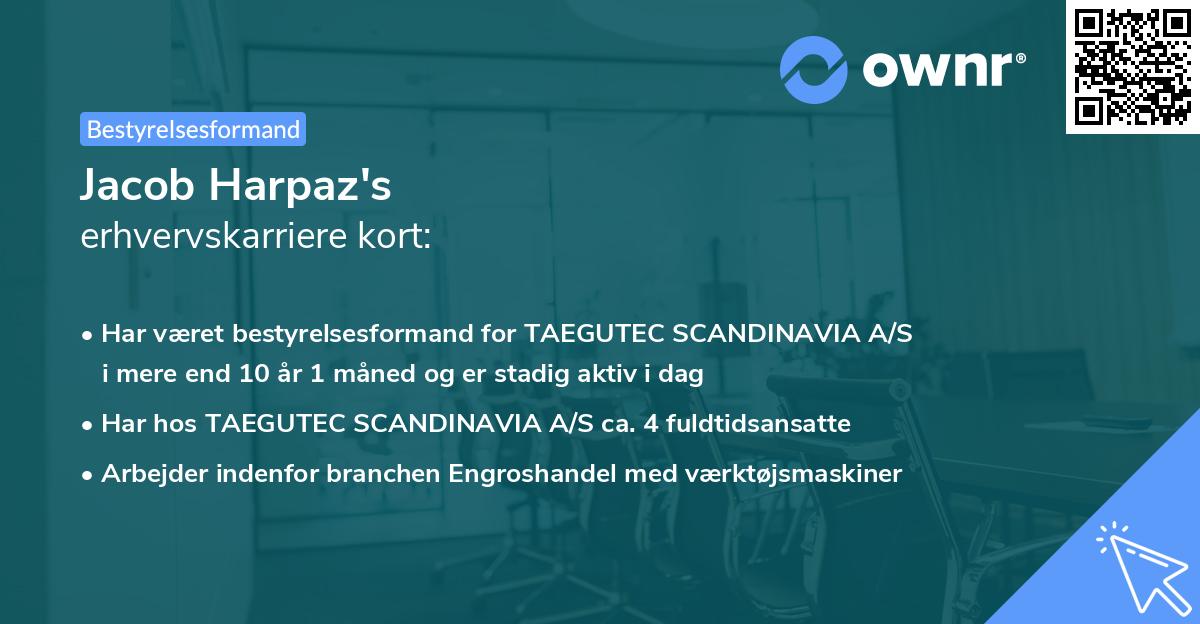 ownr®

Bestyrelsesformand

Jacob Harpaz's
erhvervskarriere kort:

• Har været bestyrelsesformand for TAEGUTEC SCANDINAVIA A/S i mere end 10 år 1 måned og er stadig aktiv i dag

• Har hos TAEGUTEC SCANDINAVIA A/S ca. 4 fuldtidsansatte

• Arbejder indenfor branchen Engroshandel med værktøjsmaskiner